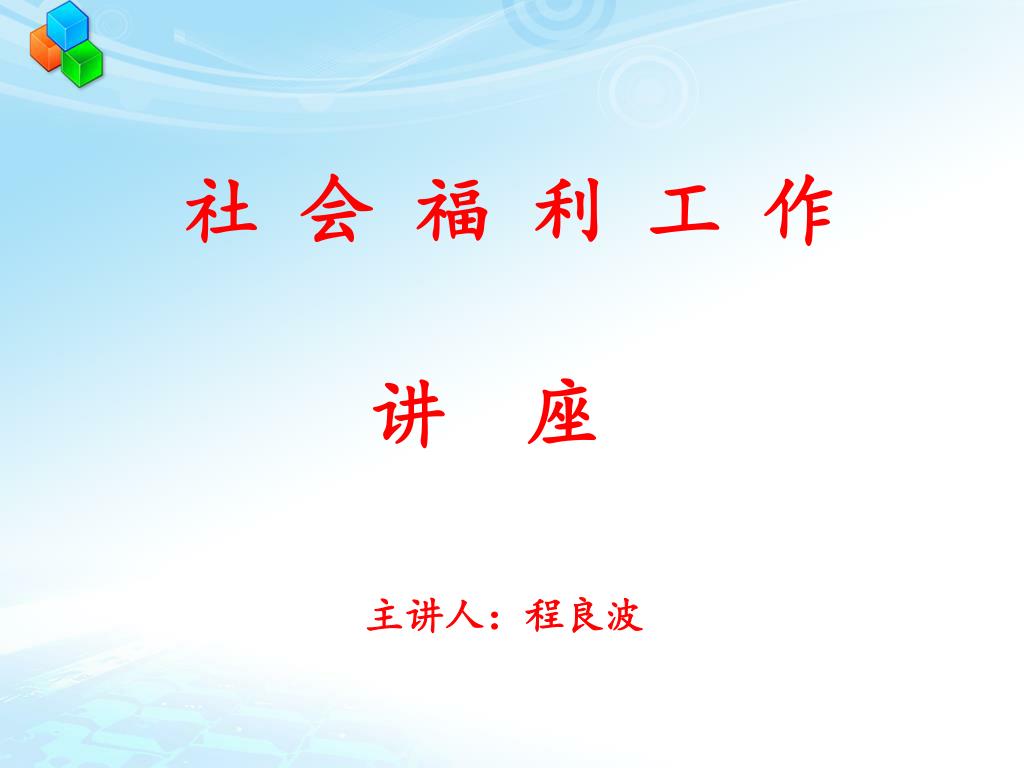 社 会 福 利 工 作

讲　座

主讲人：程良波